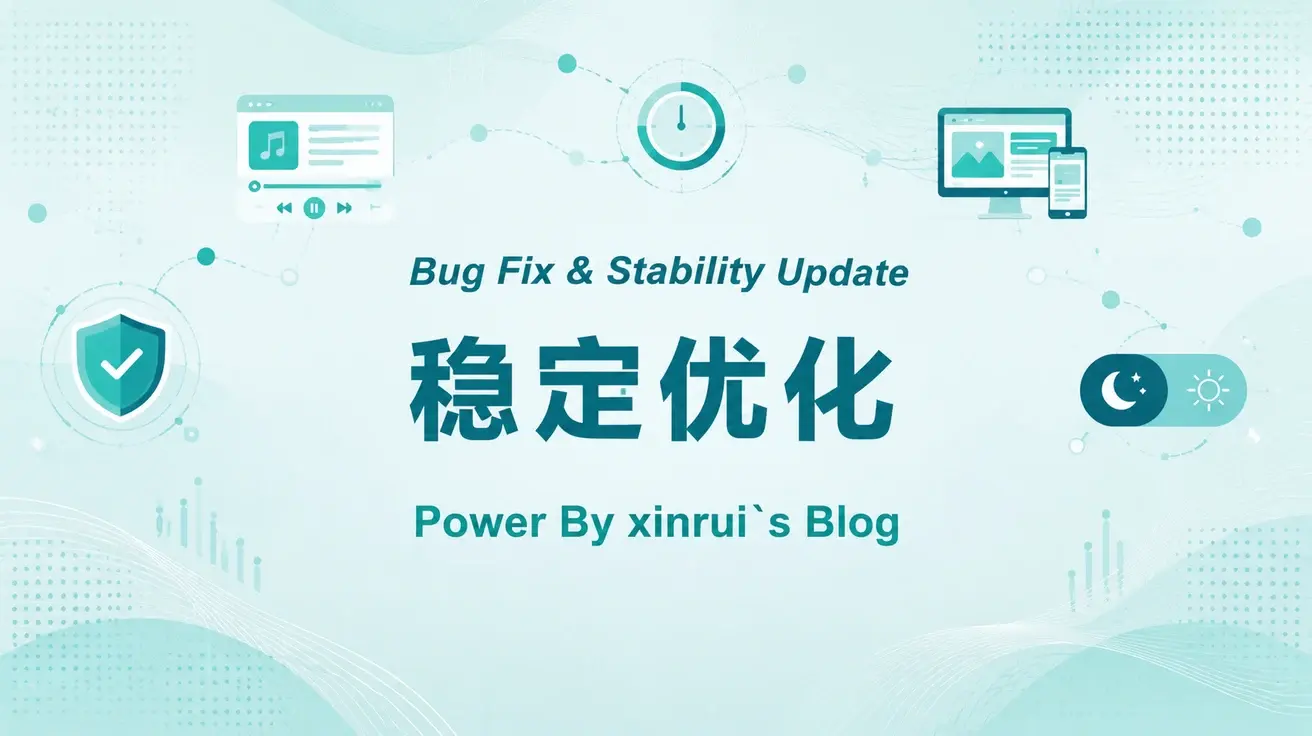 Bug Fix & Stability Update

稳定优化

Power By xinrui`s Blog